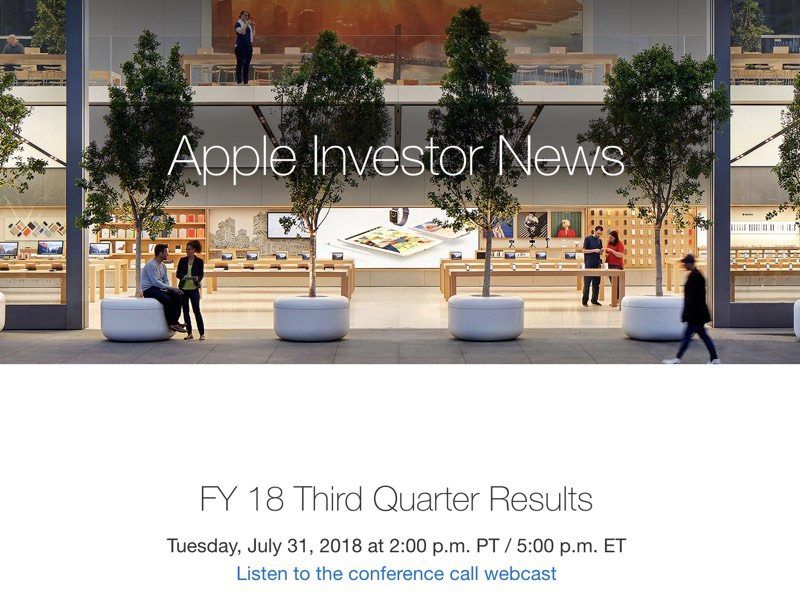 Apple Investor News

FY 18 Third Quarter Results

Tuesday, July 31, 2018 at 2:00 p.m. PT / 5:00 p.m. ET

Listen to the conference call webcast